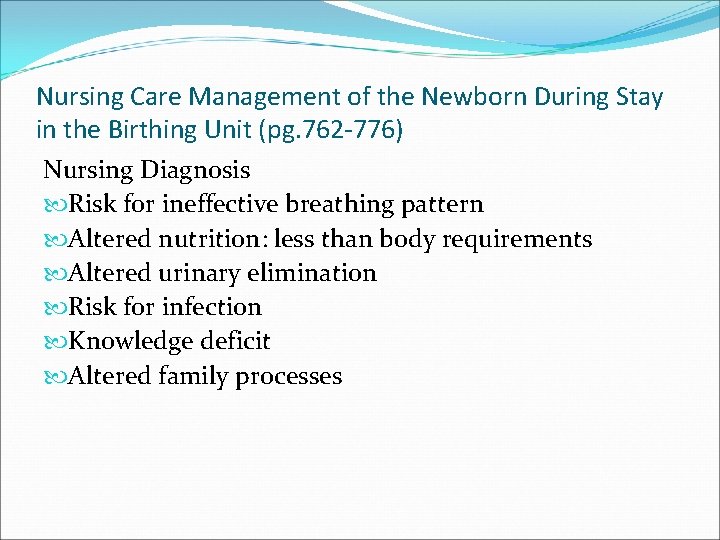 Nursing Care Management of the Newborn During Stay in the Birthing Unit (pg.762-776)

Nursing Diagnosis
Risk for ineffective breathing pattern
Altered nutrition: less than body requirements
Altered urinary elimination
Risk for infection
Knowledge deficit
Altered family processes